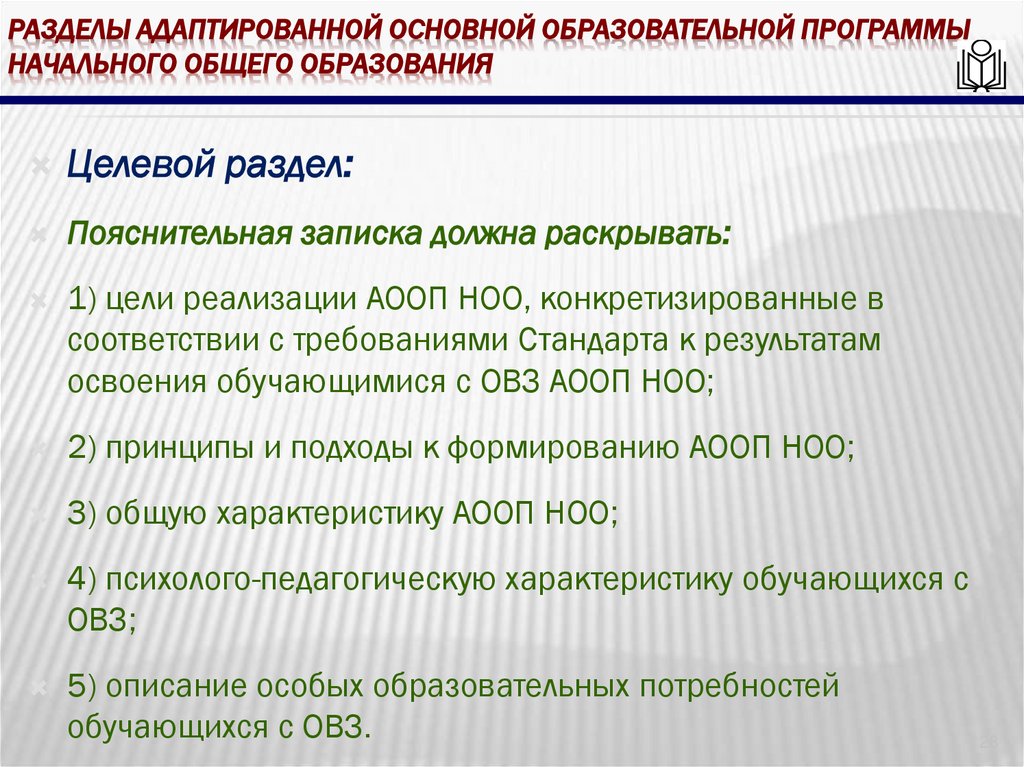 РАЗДЕЛЫ АДАПТИРОВАННОЙ ОСНОВНОЙ ОБРАЗОВАТЕЛЬНОЙ ПРОГРАММЫ НАЧАЛЬНОГО ОБЩЕГО ОБРАЗОВАНИЯ

Целевой раздел:

Пояснительная записка должна раскрывать:

1) цели реализации АООП НОО, конкретизированные в соответствии с требованиями Стандарта к результатам освоения обучающимися с ОВЗ АООП НОО;

2) принципы и подходы к формированию АООП НОО;

3) общую характеристику АООП НОО;

4) психолого-педагогическую характеристику обучающихся с ОВЗ;

5) описание особых образовательных потребностей обучающихся с ОВЗ.

29